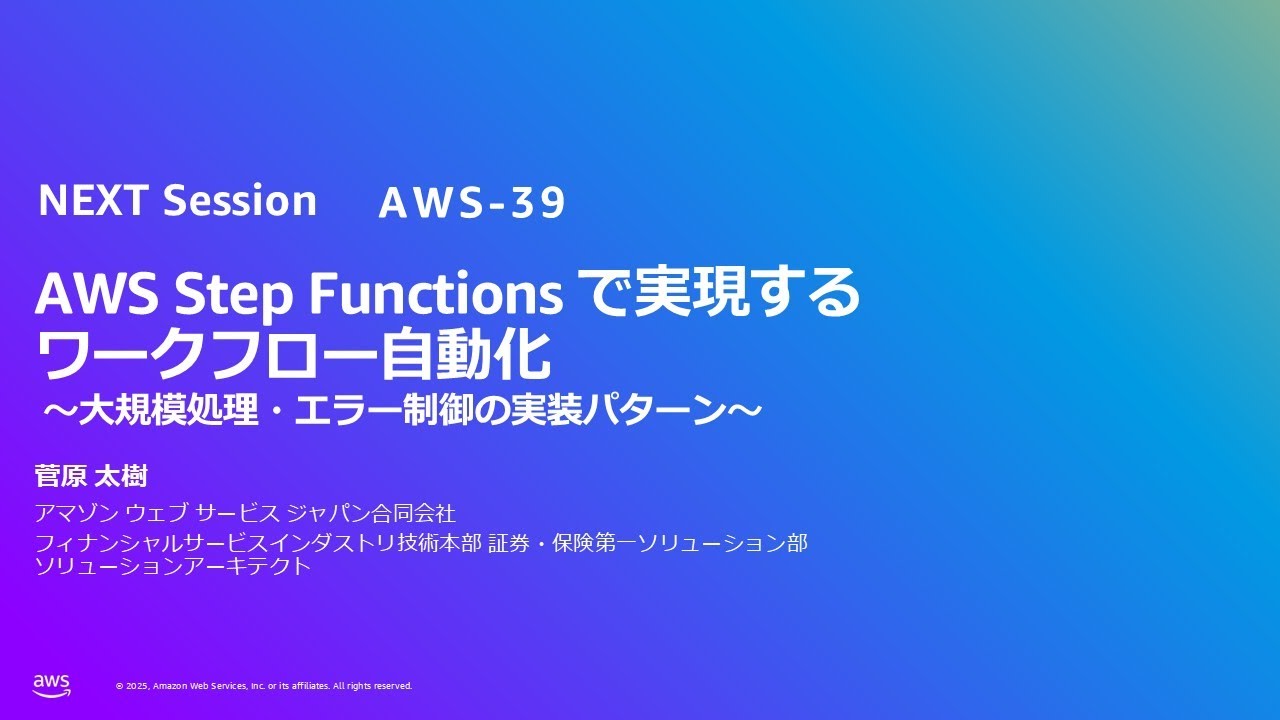 NEXT Session AWS-39

AWS Step Functions で実現するワークフロー自動化
～大規模処理・エラー制御の実装パターン～

菅原 太樹

アマゾン ウェブ サービス ジャパン合同会社

フィナンシャルサービスインダストリ技術本部 証券・保険第一ソリューション部
ソリューションアーキテクト

aws

© 2025, Amazon Web Services, Inc. or its affiliates. All rights reserved.